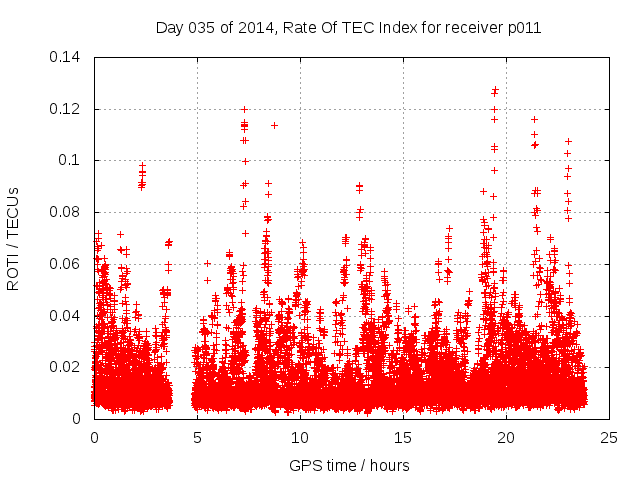 Day 035 of 2014, Rate Of TEC Index for receiver p011

ROTI / TECUs

0.14
0.12
0.1
0.08
0.06
0.04
0.02
0

0
5
10
15
20
25

GPS time / hours